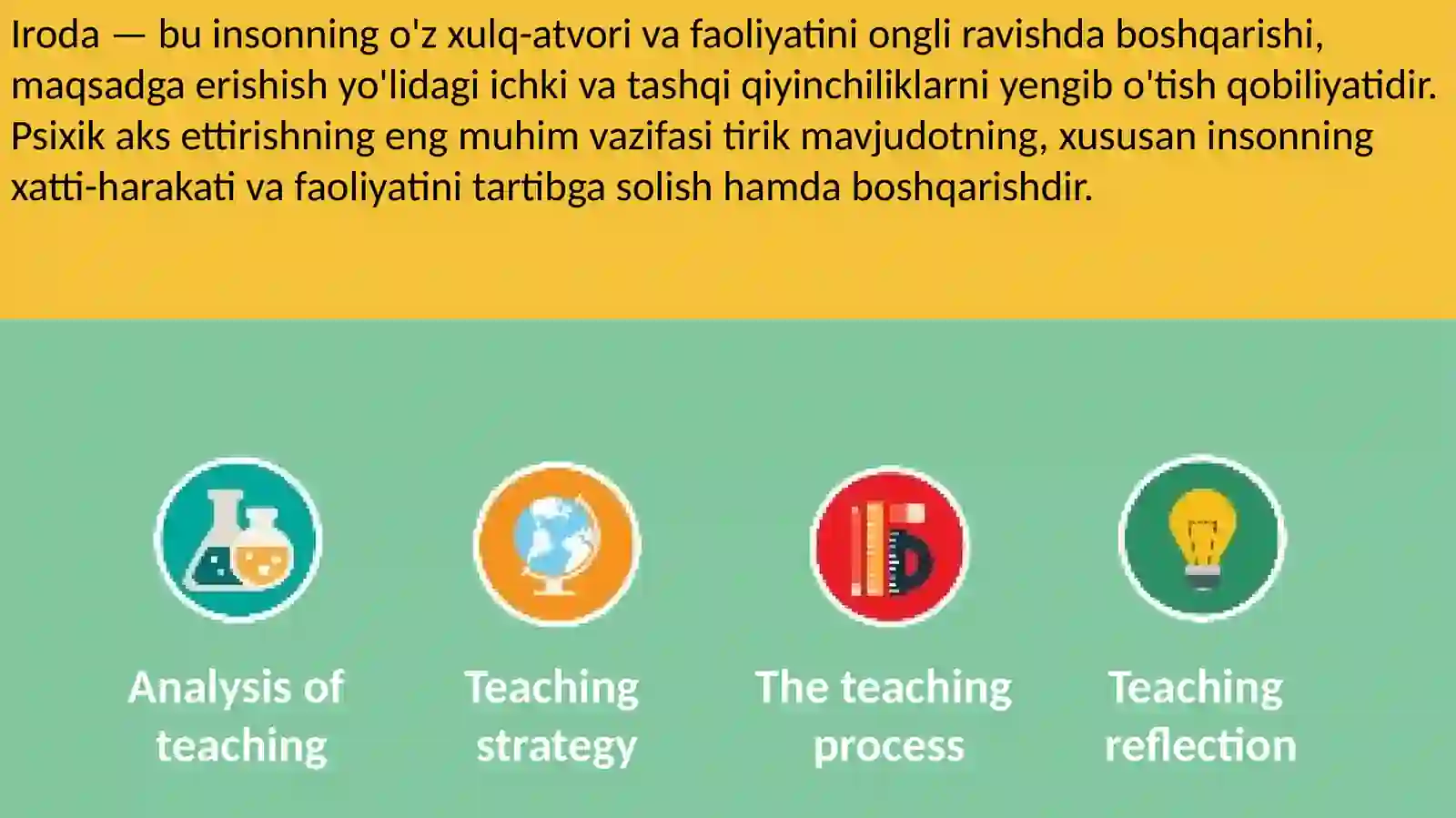 Iroda — bu insonning o'z xulq-atvori va faoliyatini ongli ravishda boshqarishi, maqsadga erishish yo'lidagi ichki va tashqi qiyinchiliklarni yengib o'tish qobiliyatidir. Psixik aks ettirishning eng muhim vazifasi tirik mavjudotning, xususan insonning xatti-harakati va faoliyatini tartibga solish hamda boshqarishdir.

Analysis of teaching

Teaching strategy

The teaching process

Teaching reflection